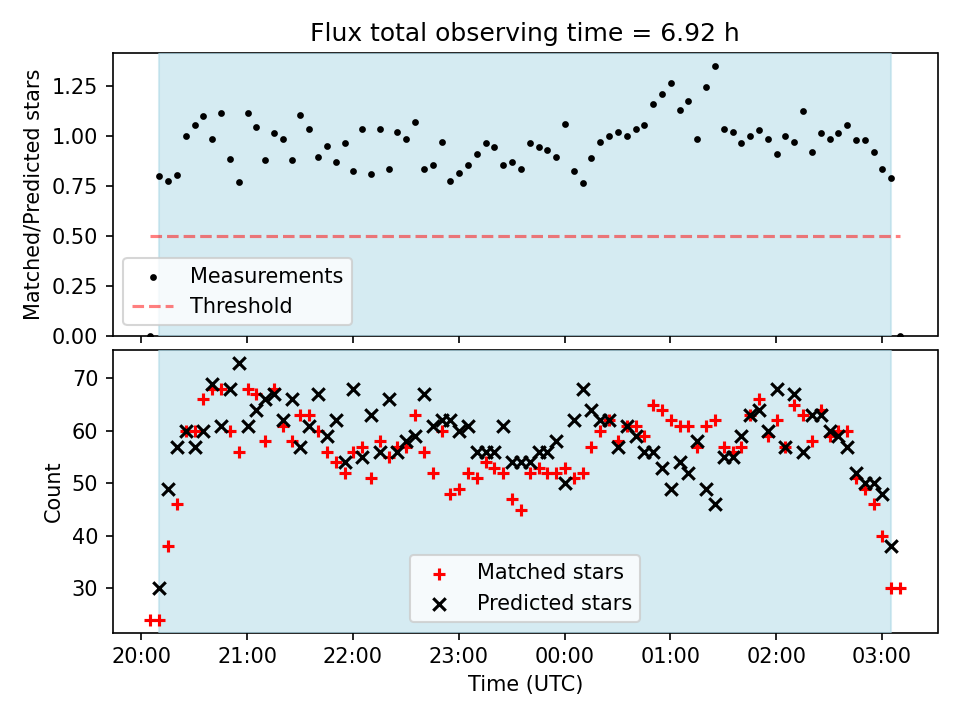 Flux total observing time = 6.92 h

Matched/Predicted stars

1.25
1.00
0.75
0.50
0.25
0.00

Measurements
Threshold

Count

70
60
50
40
30

Matched stars
Predicted stars

20:00
21:00
22:00
23:00
00:00
01:00
02:00
03:00

Time (UTC)